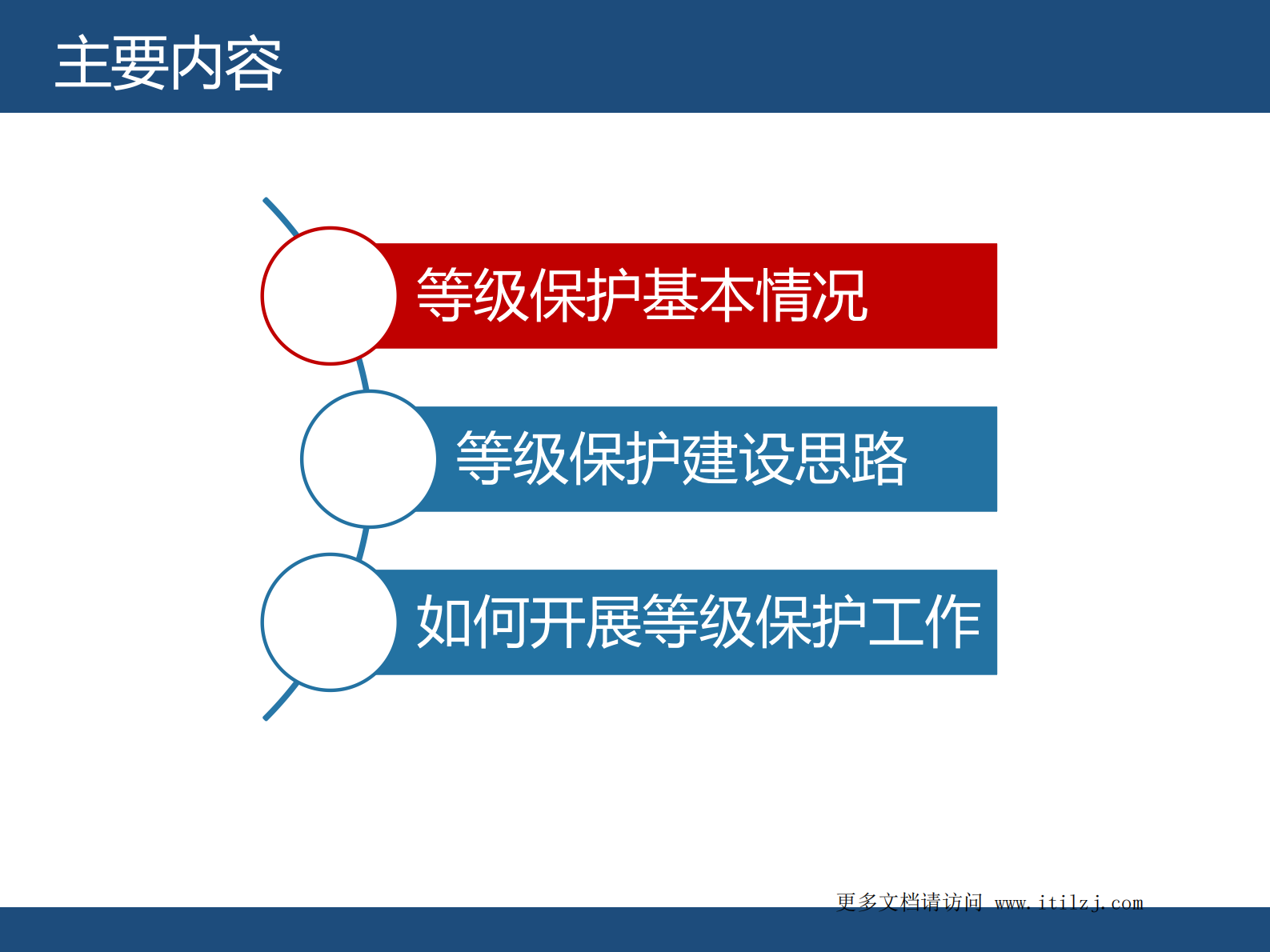 主要内容

等级保护基本情况

等级保护建设思路

如何开展等级保护工作

更多文档请访问 www.itilzj.com